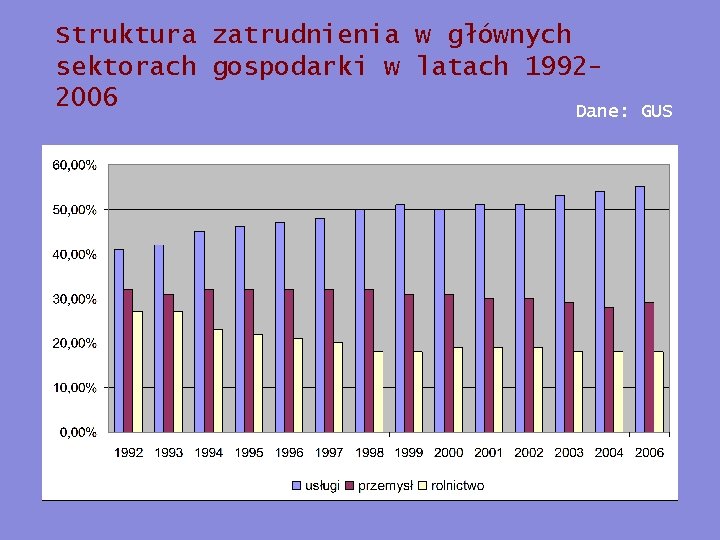 Struktura zatrudnienia w głównych sektorach gospodarki w latach 1992-2006

Dane: GUS

60,00%
50,00%
40,00%
30,00%
20,00%
10,00%
0,00%

1992 1993 1994 1995 1996 1997 1998 1999 2000 2001 2002 2003 2004 2006

usługi przemysł rolnictwo